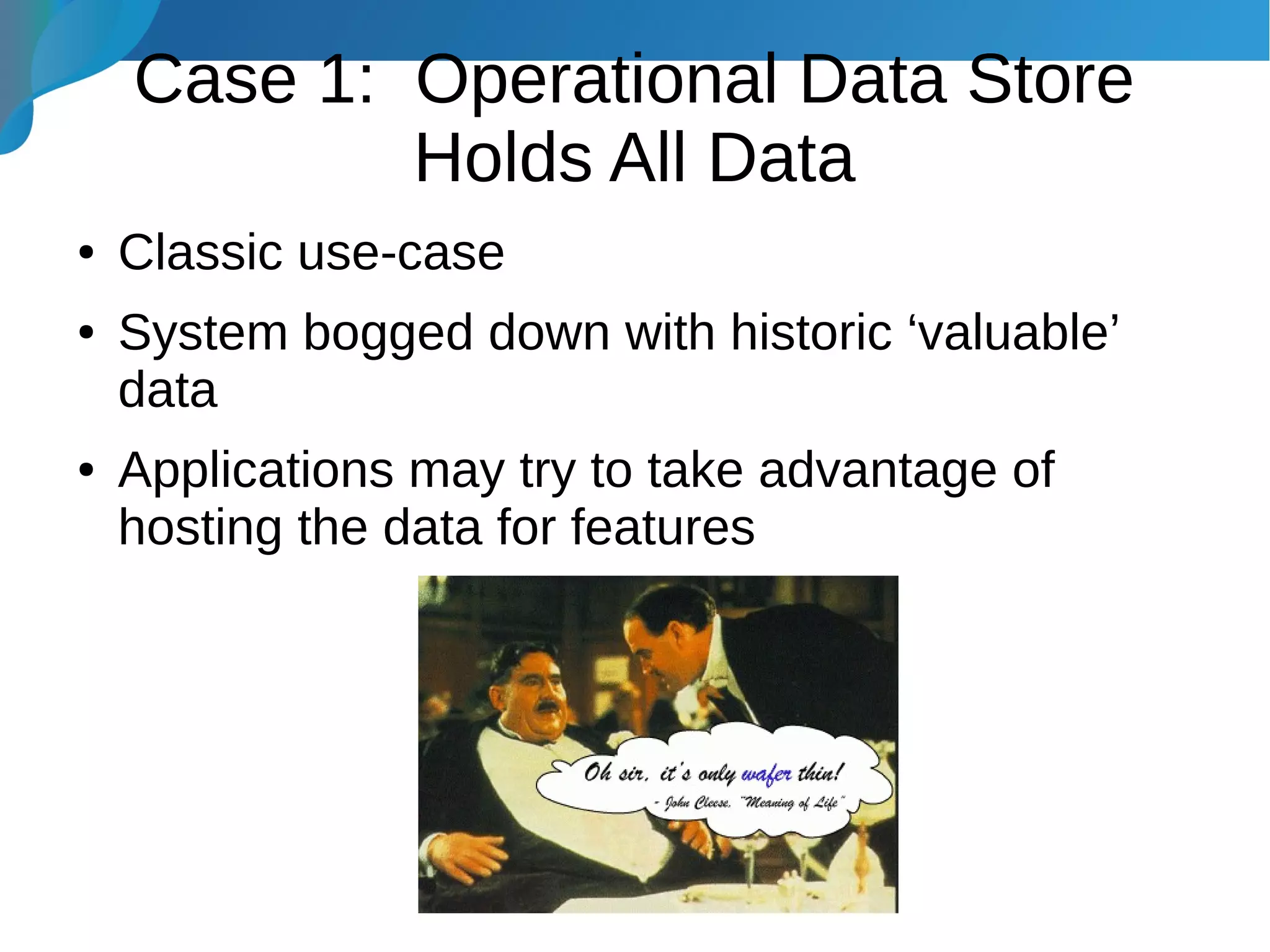 Case 1: Operational Data Store Holds All Data

• Classic use-case

• System bogged down with historic ‘valuable’ data

• Applications may try to take advantage of hosting the data for features

Oh sir, it's only wafer thin!
- John Cleese, "Meaning of Life"